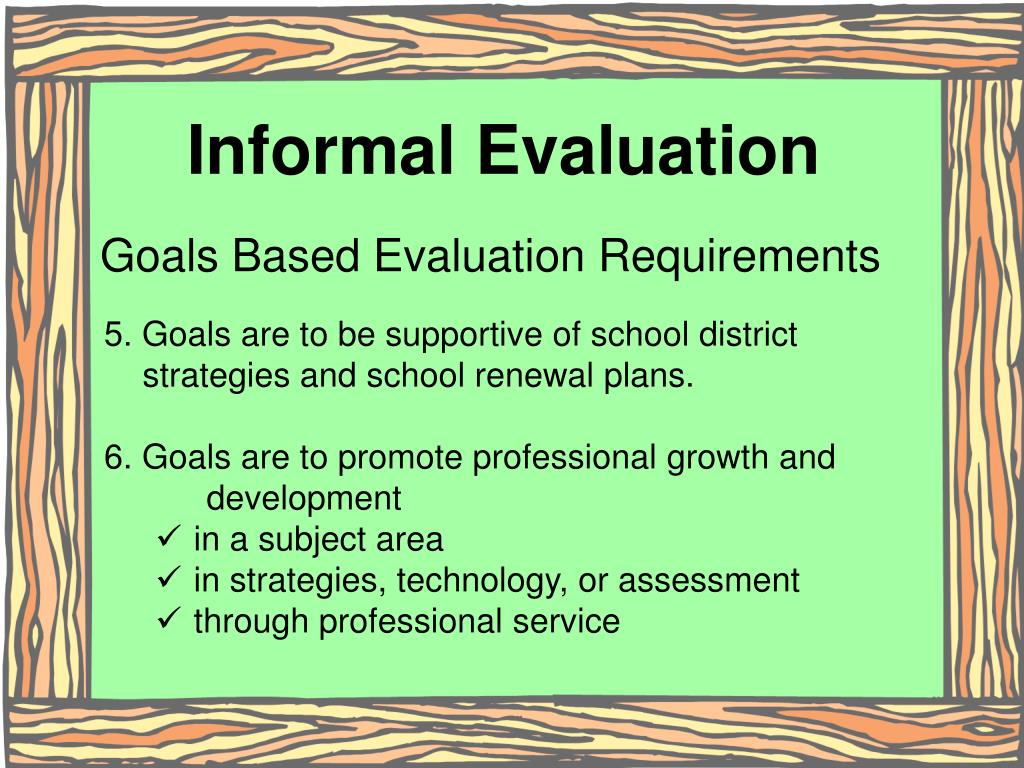 Informal Evaluation

Goals Based Evaluation Requirements

5. Goals are to be supportive of school district strategies and school renewal plans.

6. Goals are to promote professional growth and development
✓ in a subject area
✓ in strategies, technology, or assessment
✓ through professional service